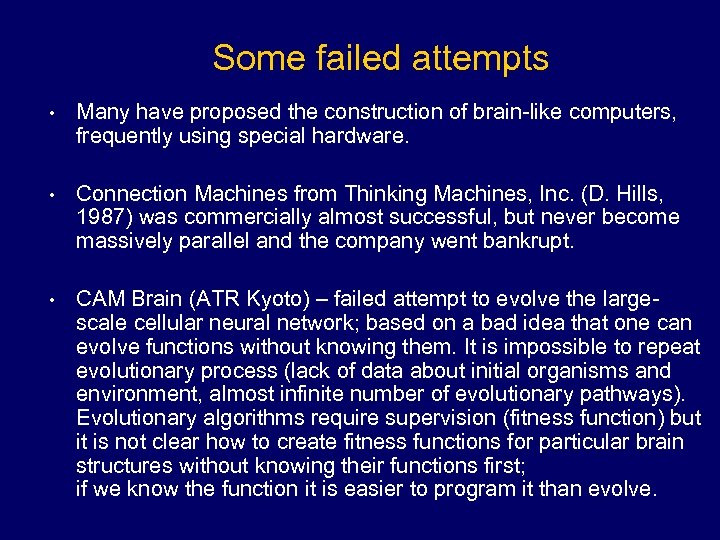 Some failed attempts

• Many have proposed the construction of brain-like computers, frequently using special hardware.

• Connection Machines from Thinking Machines, Inc. (D. Hills, 1987) was commercially almost successful, but never become massively parallel and the company went bankrupt.

• CAM Brain (ATR Kyoto) – failed attempt to evolve the large-scale cellular neural network; based on a bad idea that one can evolve functions without knowing them. It is impossible to repeat evolutionary process (lack of data about initial organisms and environment, almost infinite number of evolutionary pathways). Evolutionary algorithms require supervision (fitness function) but it is not clear how to create fitness functions for particular brain structures without knowing their functions first;
if we know the function it is easier to program it than evolve.